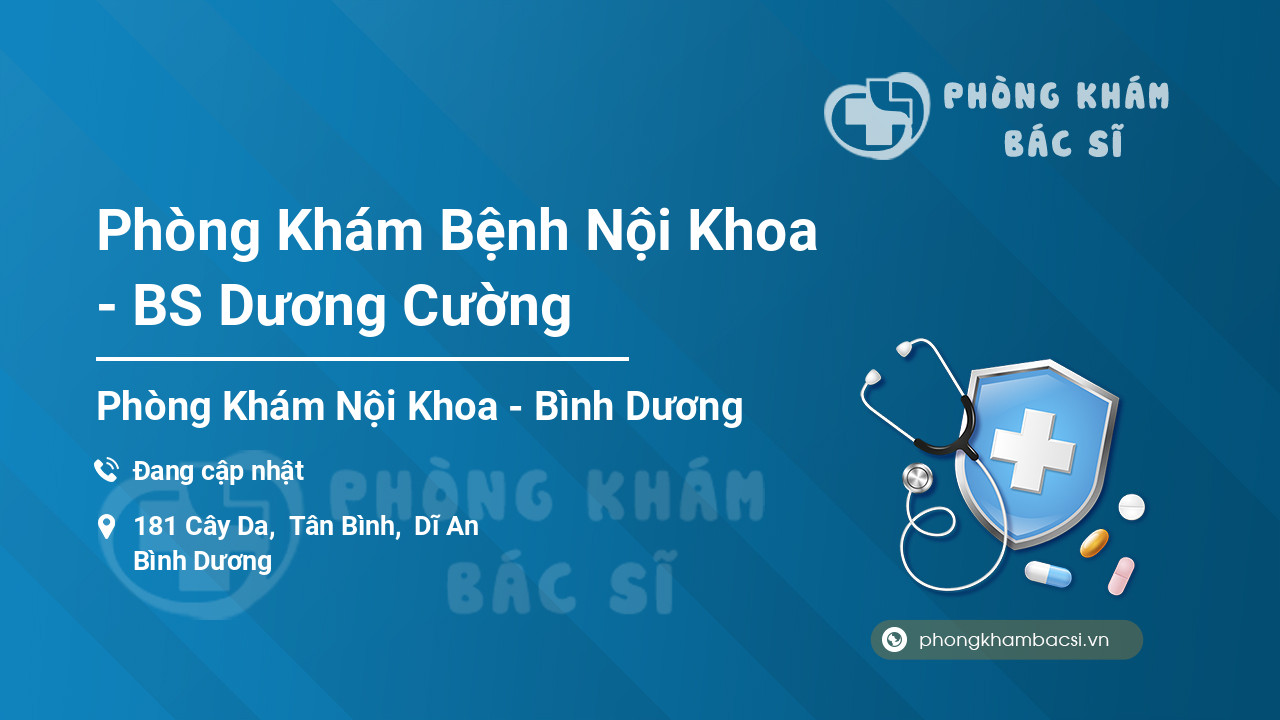 PHÒNG KHÁM
BÁC SĨ

Phòng Khám Bệnh Nội Khoa - BS Dương Cường

Phòng Khám Nội Khoa - Bình Dương

Đang cập nhật

181 Cây Da, Tân Bình, Dĩ An Bình Dương

PHÒNG KHÁM
BÁC SĨ

phongkhambacsi.vn